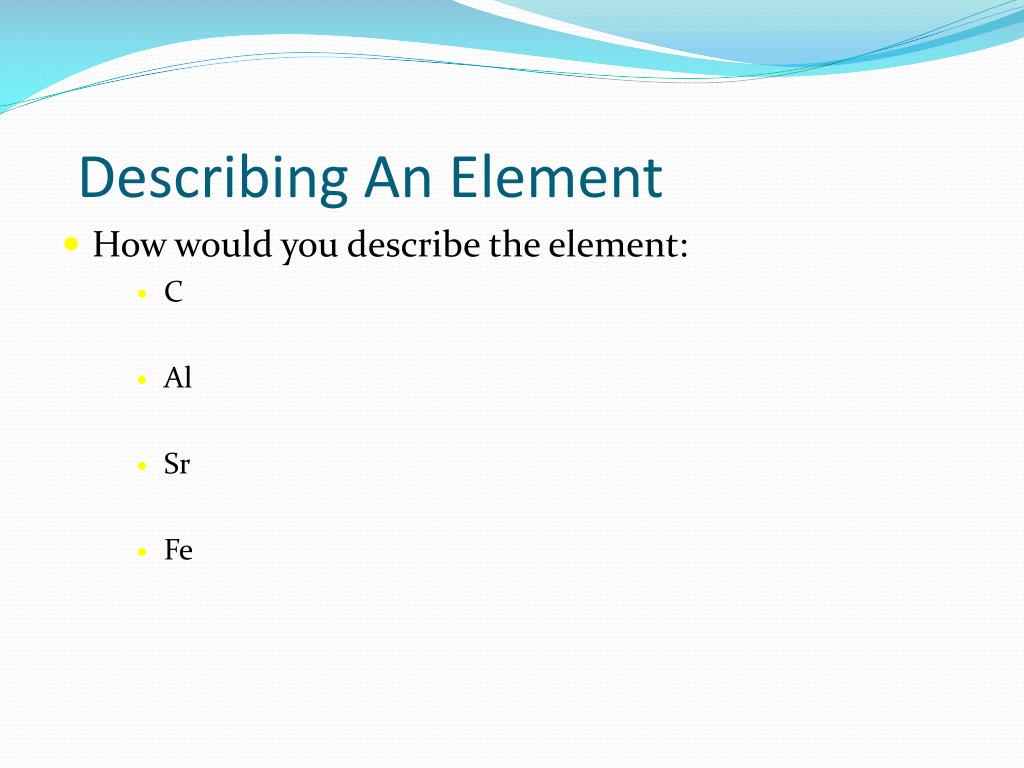 Describing An Element

- How would you describe the element:
  - C
  - Al
  - Sr
  - Fe